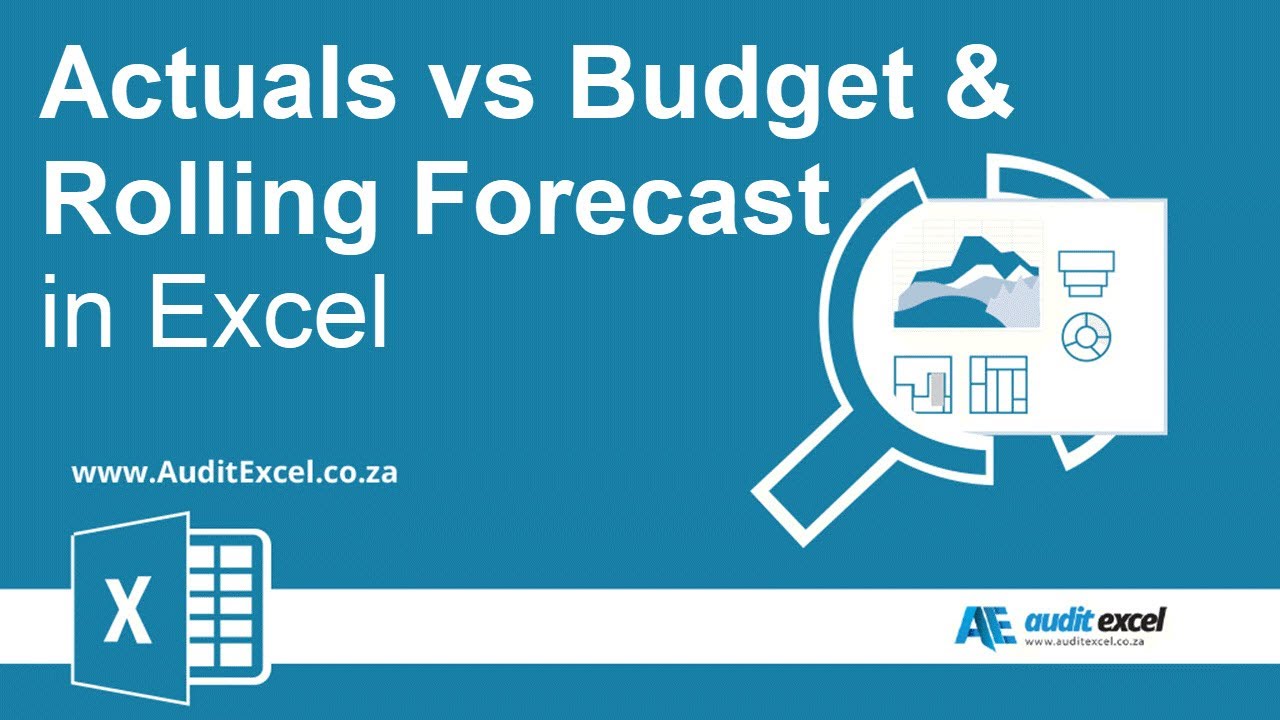 Actuals vs Budget & Rolling Forecast in Excel

www.AuditExcel.co.za

X

AE audit excel
www.auditexcel.co.za